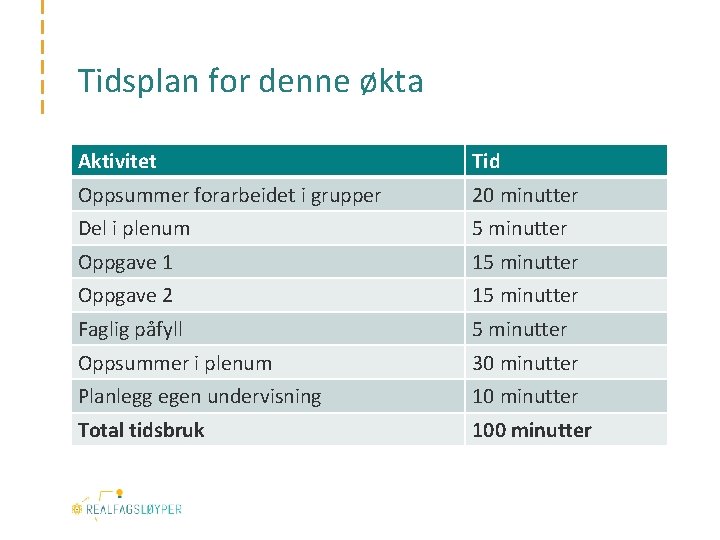 Tidsplan for denne økta

| Aktivitet | Tid |
|---|---|
| Oppsummer forarbeidet i grupper | 20 minutter |
| Del i plenum | 5 minutter |
| Oppgave 1 | 15 minutter |
| Oppgave 2 | 15 minutter |
| Faglig påfyll | 5 minutter |
| Oppsummer i plenum | 30 minutter |
| Planlegg egen undervisning | 10 minutter |
| **Total tidsbruk** | **100 minutter** |

REALFAGSLØYPER